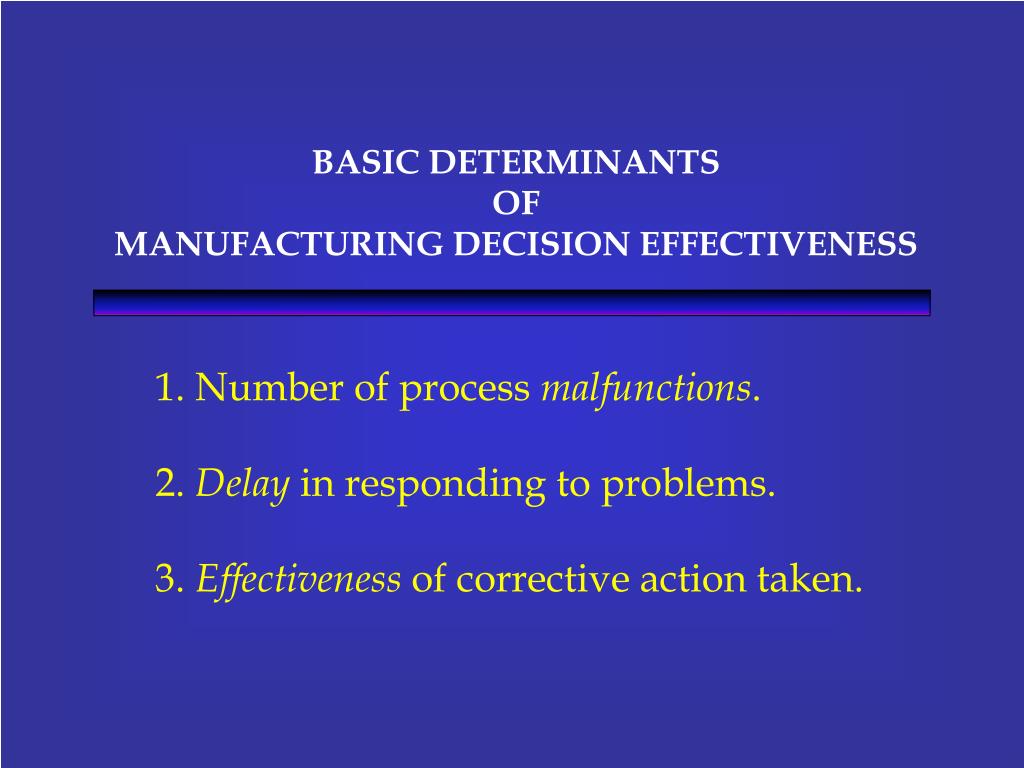 BASIC DETERMINANTS
OF
MANUFACTURING DECISION EFFECTIVENESS

1. Number of process malfunctions.

2. Delay in responding to problems.

3. Effectiveness of corrective action taken.